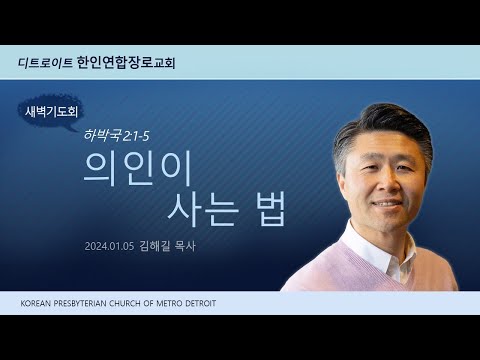 디트로이트 한인연합장로교회

새벽기도회

하박국 2:1-5

의인이 사는 법

2024.01.05 김해길 목사

KOREAN PRESBYTERIAN CHURCH OF METRO DETROIT